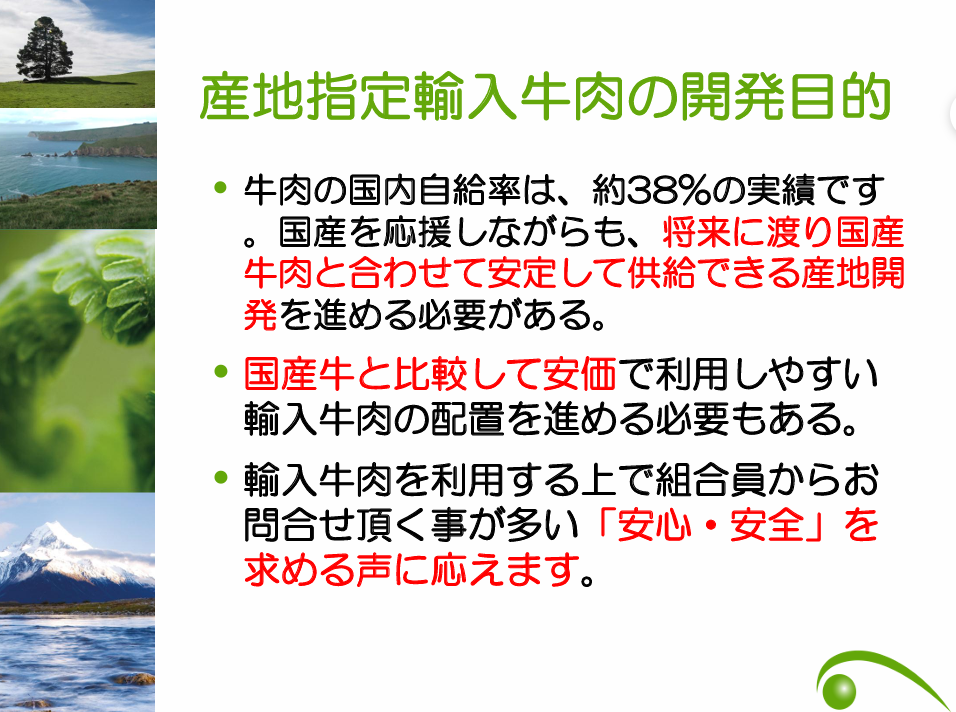 産地指定輸入牛肉の開発目的

• 牛肉の国内自給率は、約38%の実績です。国産を応援しながらも、将来に渡り国産牛肉と合わせて安定して供給できる産地開発を進める必要がある。

• 国産牛と比較して安価で利用しやすい輸入牛肉の配置を進める必要もある。

• 輸入牛肉を利用する上で組合員からお問合せ頂く事が多い「安心・安全」を求める声に応えます。